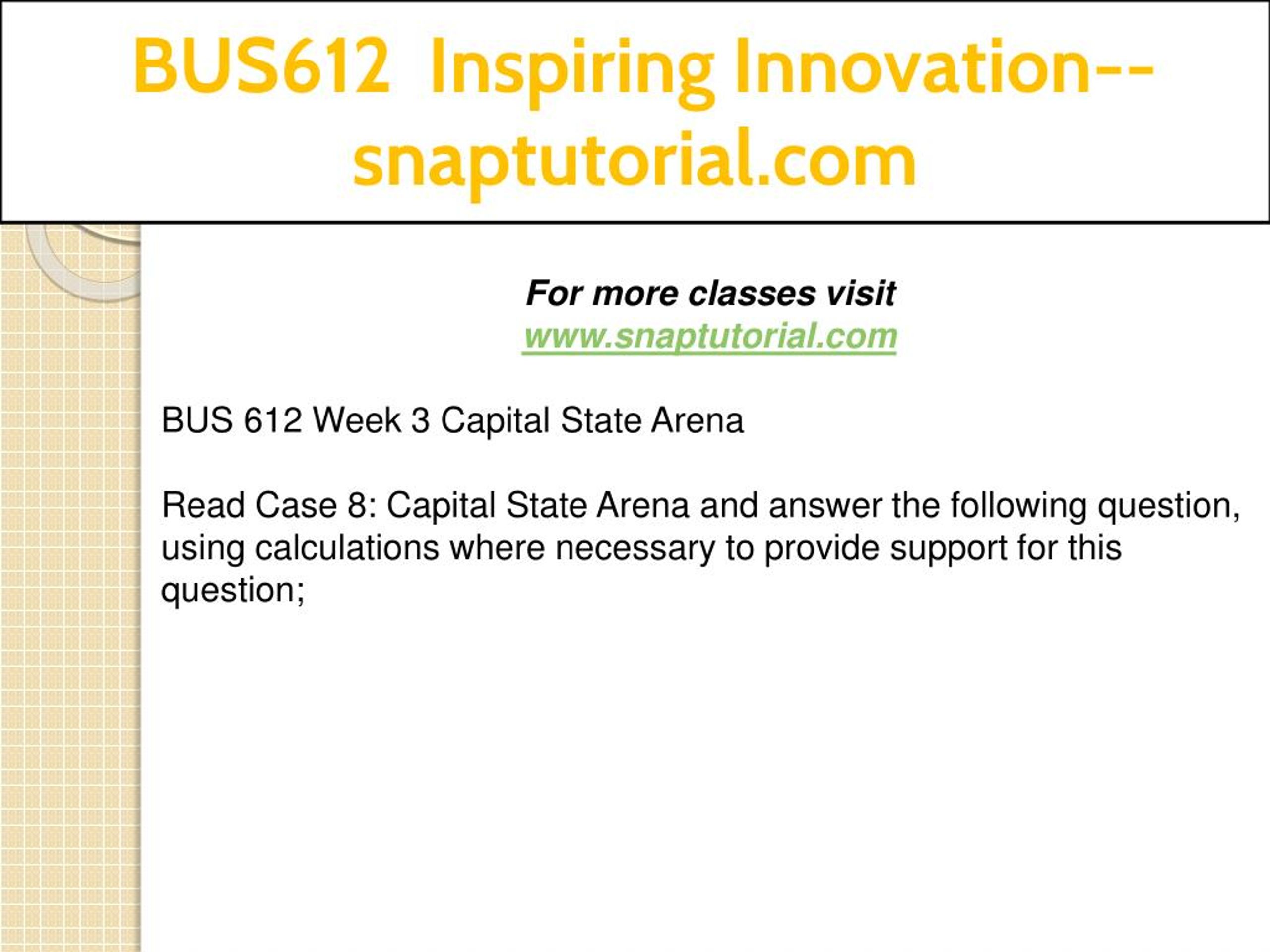 BUS612 Inspiring Innovation--snaptutorial.com

For more classes visit
www.snaptutorial.com

BUS 612 Week 3 Capital State Arena

Read Case 8: Capital State Arena and answer the following question, using calculations where necessary to provide support for this question;